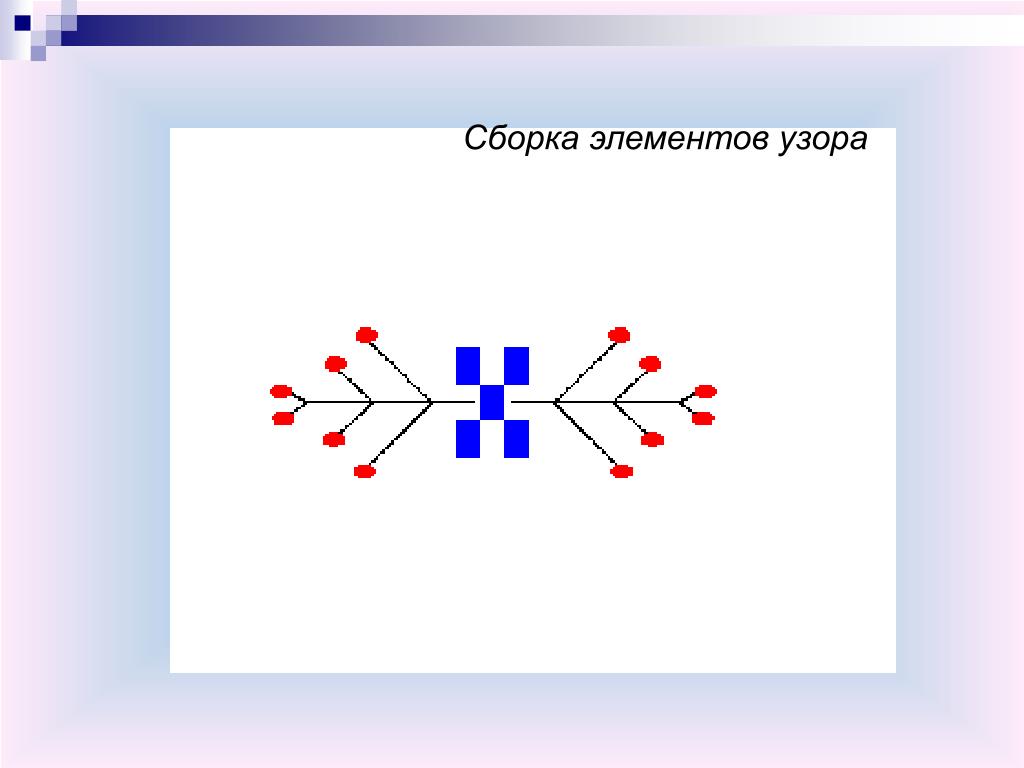 Сборка элементов узора